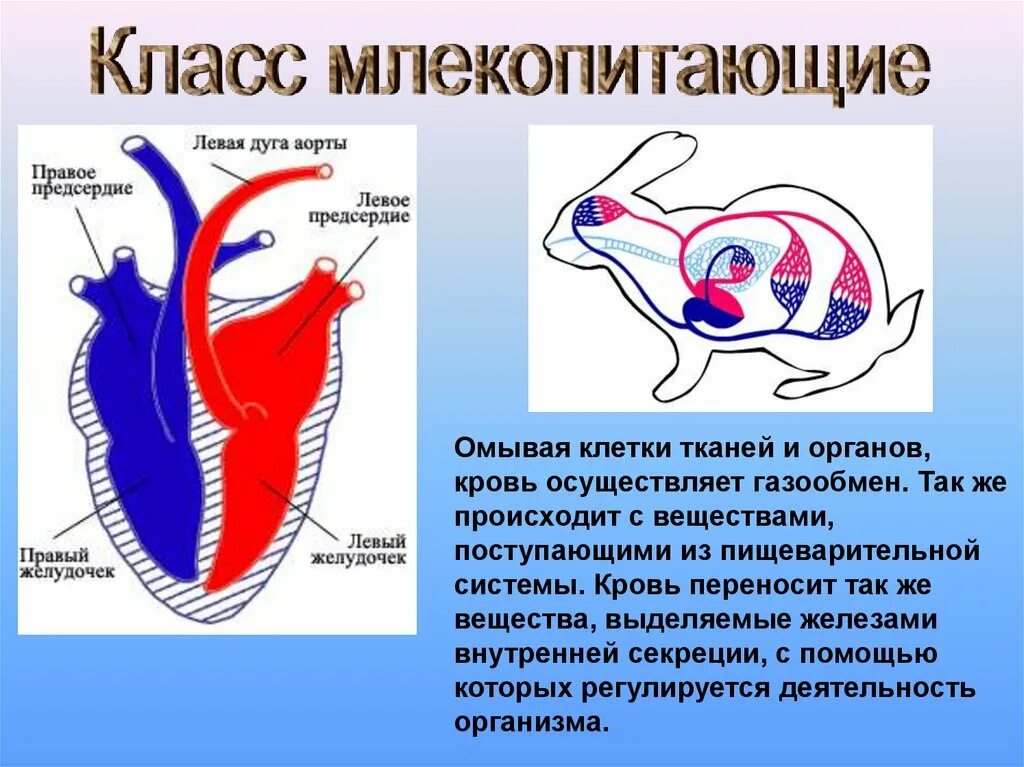 Класс млекопитающие

Правое предсердие

Левая дуга аорты

Левое предсердие

Правый желудочек

Левый желудочек

Омывая клетки тканей и органов, кровь осуществляет газообмен. Так же происходит с веществами, поступающими из пищеварительной системы. Кровь переносит так же вещества, выделяемые железами внутренней секреции, с помощью которых регулируется деятельность организма.